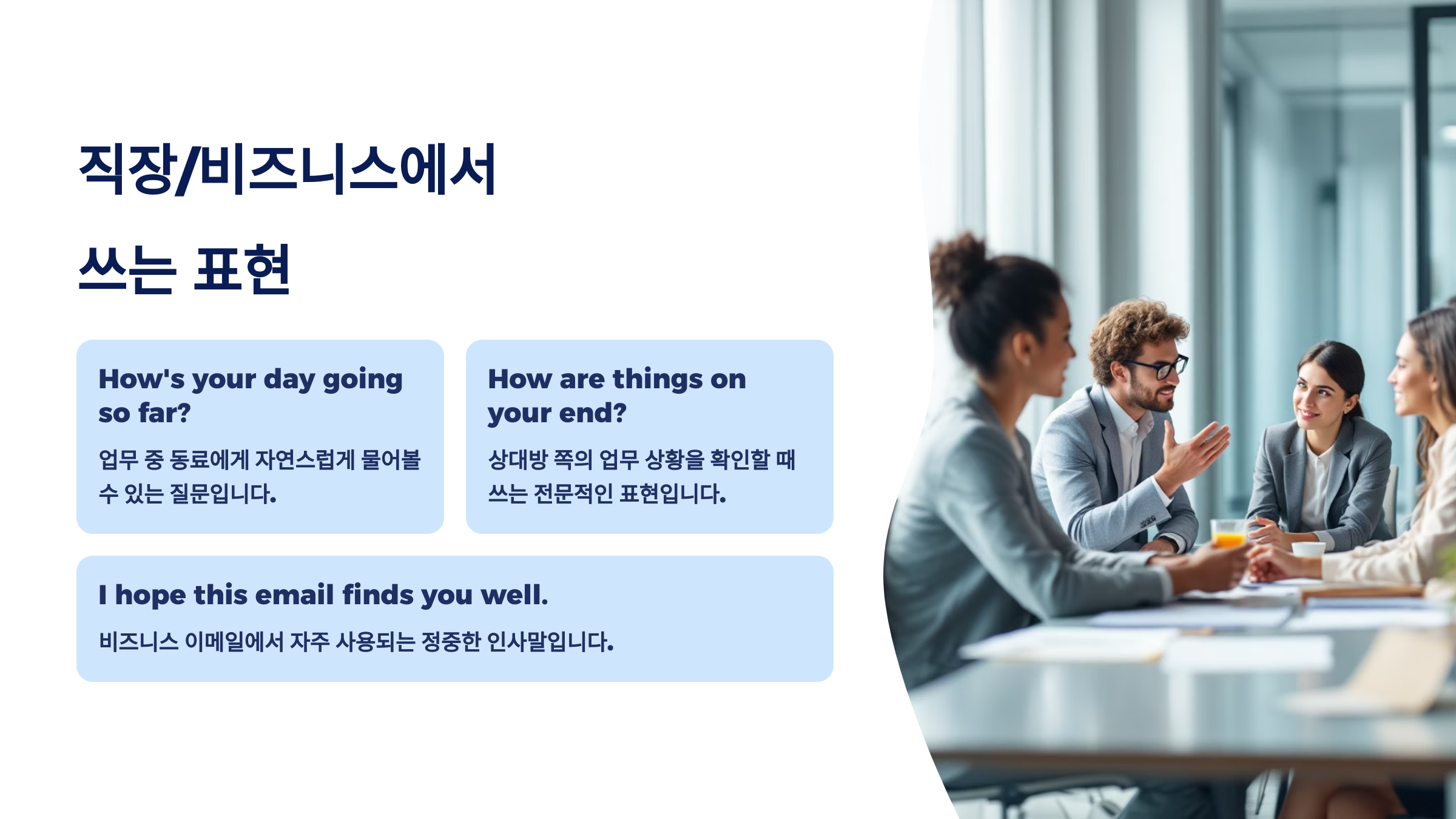 직장/비즈니스에서 쓰는 표현

How's your day going so far?

업무 중 동료에게 자연스럽게 물어볼 수 있는 질문입니다.

How are things on your end?

상대방 쪽의 업무 상황을 확인할 때 쓰는 전문적인 표현입니다.

I hope this email finds you well.

비즈니스 이메일에서 자주 사용되는 정중한 인사말입니다.